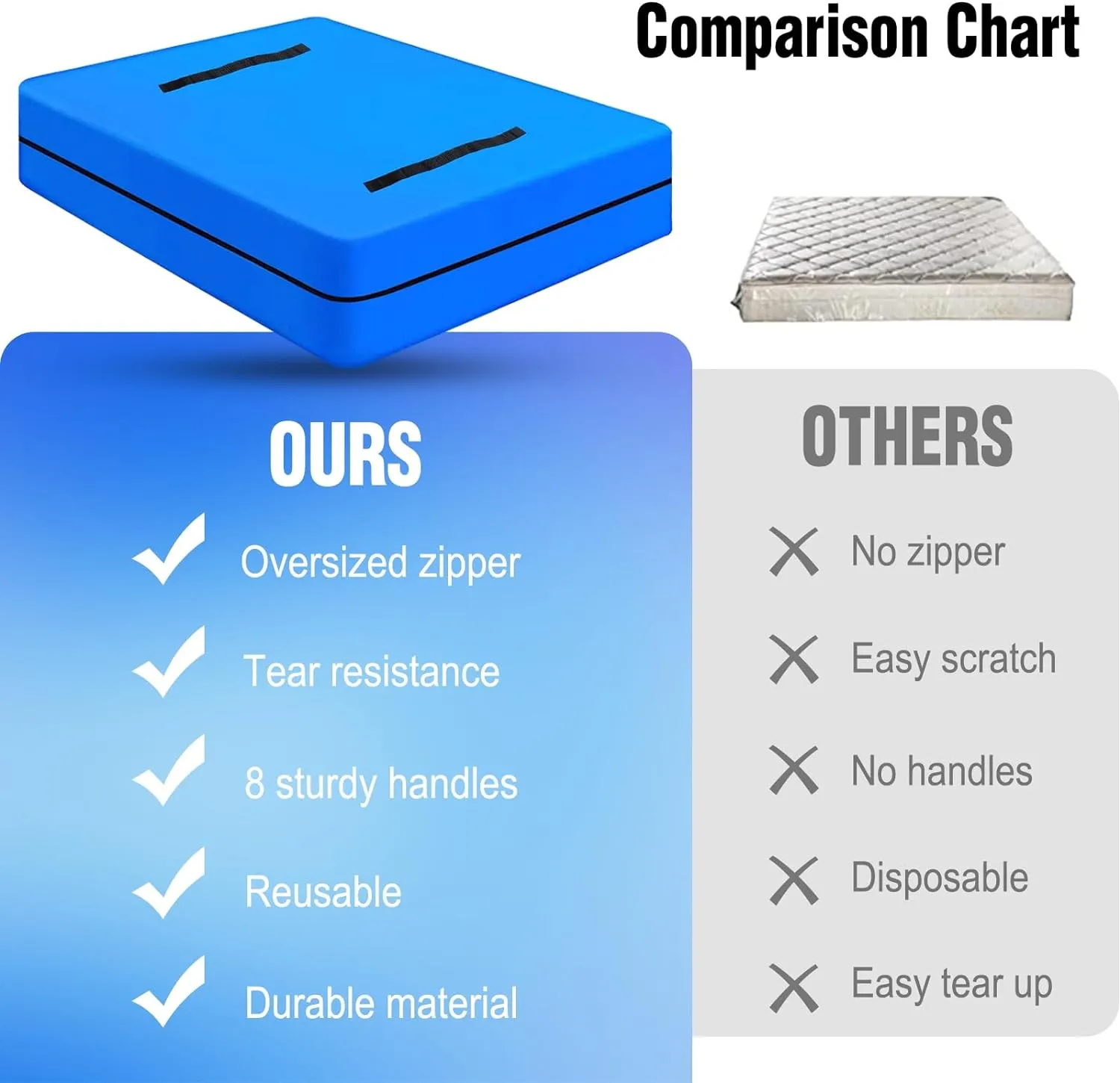 Comparison Chart

OURS

Oversized zipper

Tear resistance

8 sturdy handles

Reusable

Durable material

OTHERS

No zipper

Easy scratch

No handles

Disposable

Easy tear up